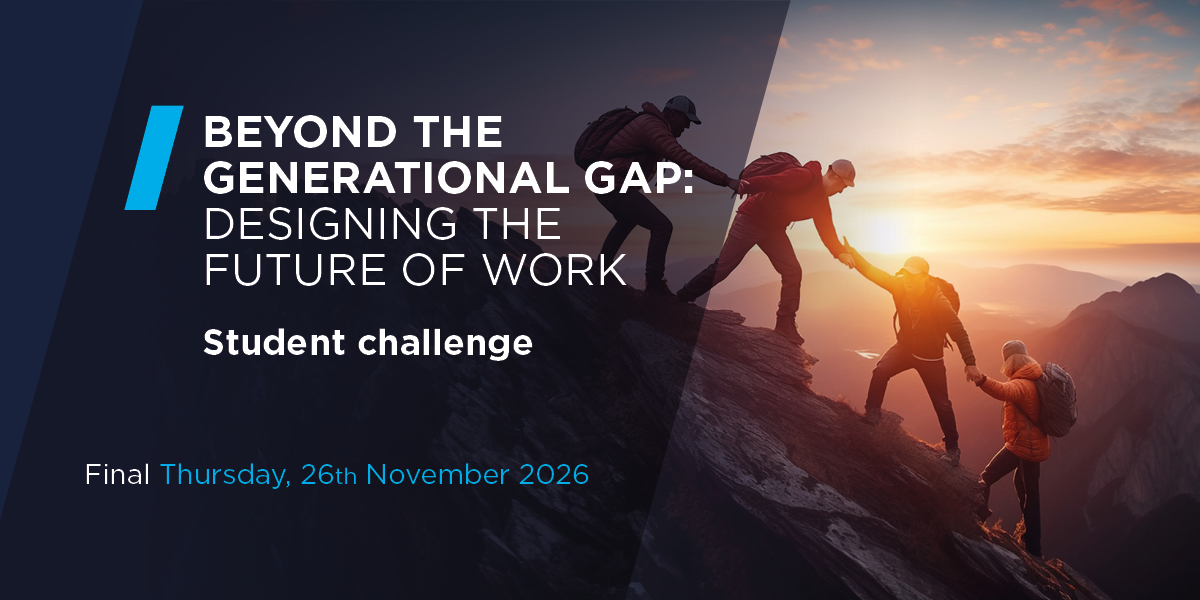 BEYOND THE GENERATIONAL GAP: DESIGNING THE FUTURE OF WORK

Student challenge

Final Thursday, 26th November 2026